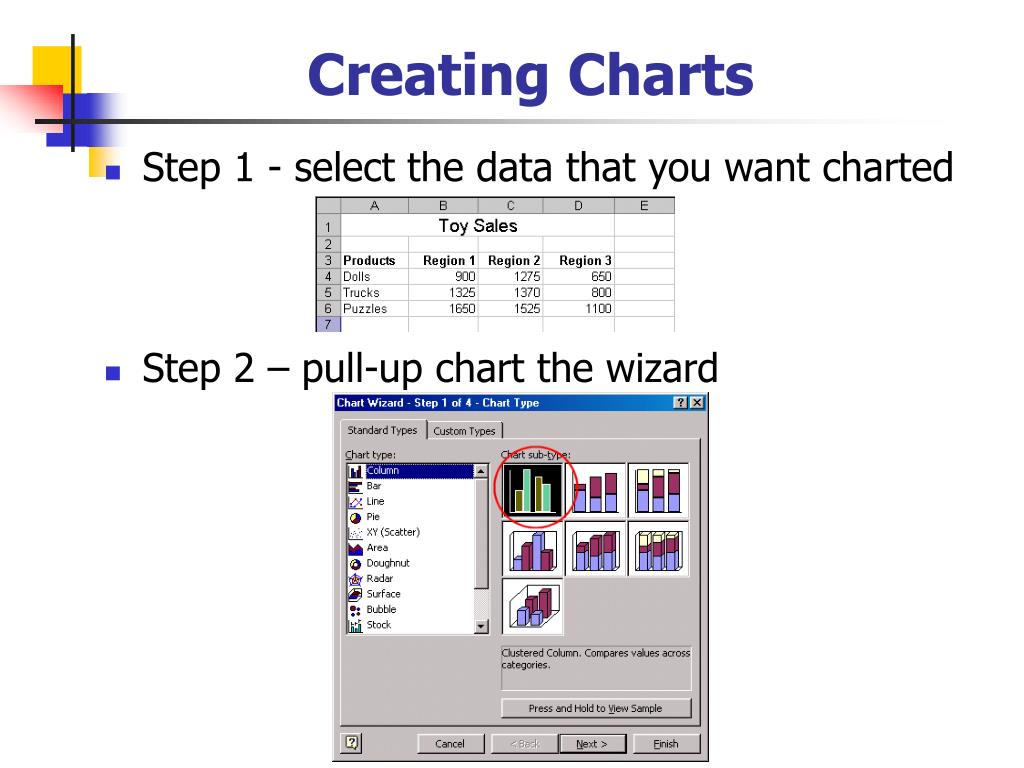 Creating Charts

Step 1 - select the data that you want charted

| | A | B | C | D | E |
|---|---|---|---|---|---|
| 1 | Toy Sales | | | | |
| 2 | | | | | |
| 3 | Products | Region 1 | Region 2 | Region 3 | |
| 4 | Dolls | 900 | 1275 | 650 | |
| 5 | Trucks | 1325 | 1370 | 800 | |
| 6 | Puzzles | 1650 | 1525 | 1100 | |
| 7 | | | | | |

Step 2 – pull-up chart the wizard

Chart Wizard - Step 1 of 4 - Chart Type

Standard Types Custom Types

Chart type:
Column
Bar
Line
Pie
XY (Scatter)
Area
Doughnut
Radar
Surface
Bubble
Stock

Chart sub-type:

Clustered Column. Compares values across categories.

Press and Hold to View Sample

Cancel < Back Next > Finish